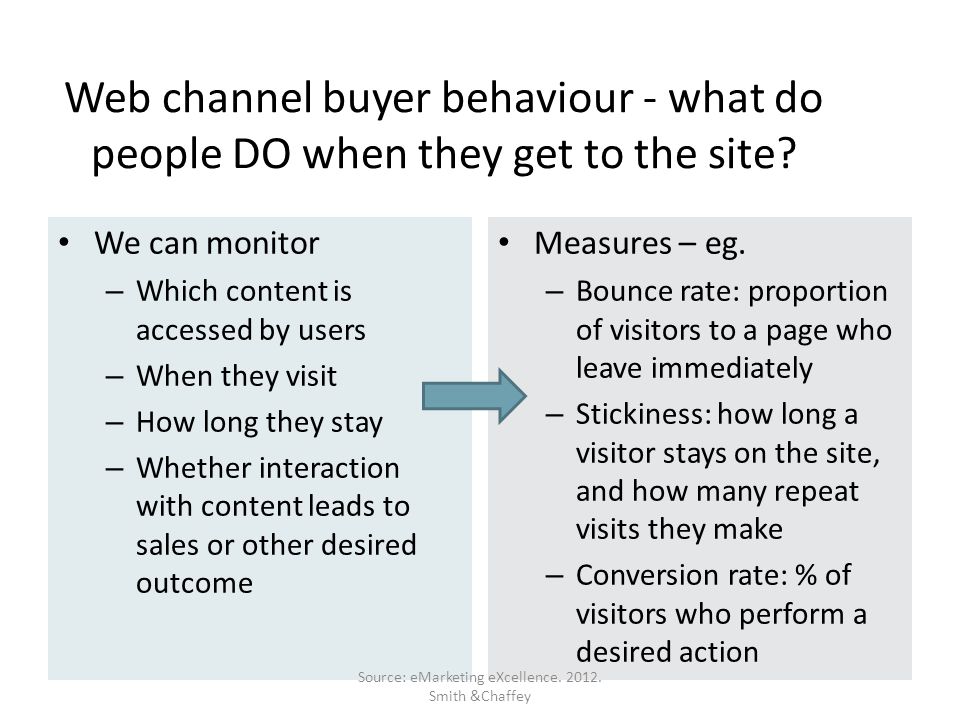 Web channel buyer behaviour - what do people DO when they get to the site?

• We can monitor
– Which content is accessed by users
– When they visit
– How long they stay
– Whether interaction with content leads to sales or other desired outcome

• Measures – eg.
– Bounce rate: proportion of visitors to a page who leave immediately
– Stickiness: how long a visitor stays on the site, and how many repeat visits they make
– Conversion rate: % of visitors who perform a desired action

Source: eMarketing eXcellence. 2012. Smith &Chaffey